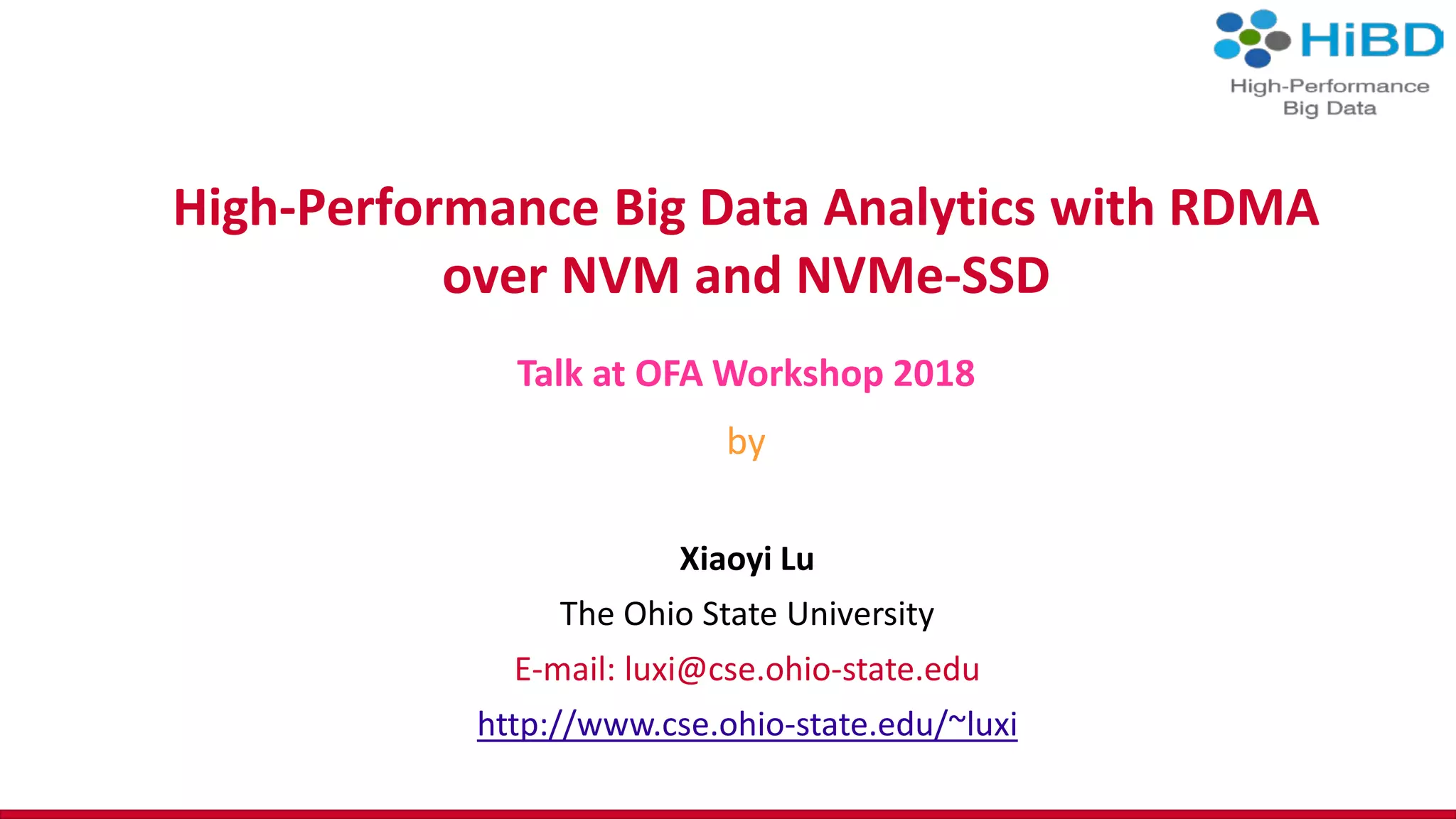 HiBD
High-Performance Big Data

High-Performance Big Data Analytics with RDMA over NVM and NVMe-SSD

Talk at OFA Workshop 2018

by

Xiaoyi Lu

The Ohio State University

E-mail: luxi@cse.ohio-state.edu

http://www.cse.ohio-state.edu/~luxi